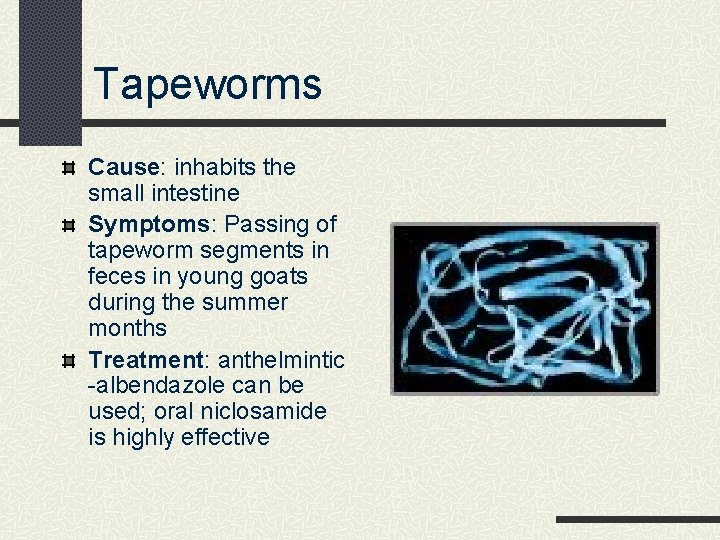 Tapeworms

Cause: inhabits the small intestine

Symptoms: Passing of tapeworm segments in feces in young goats during the summer months

Treatment: anthelmintic -albendazole can be used; oral niclosamide is highly effective